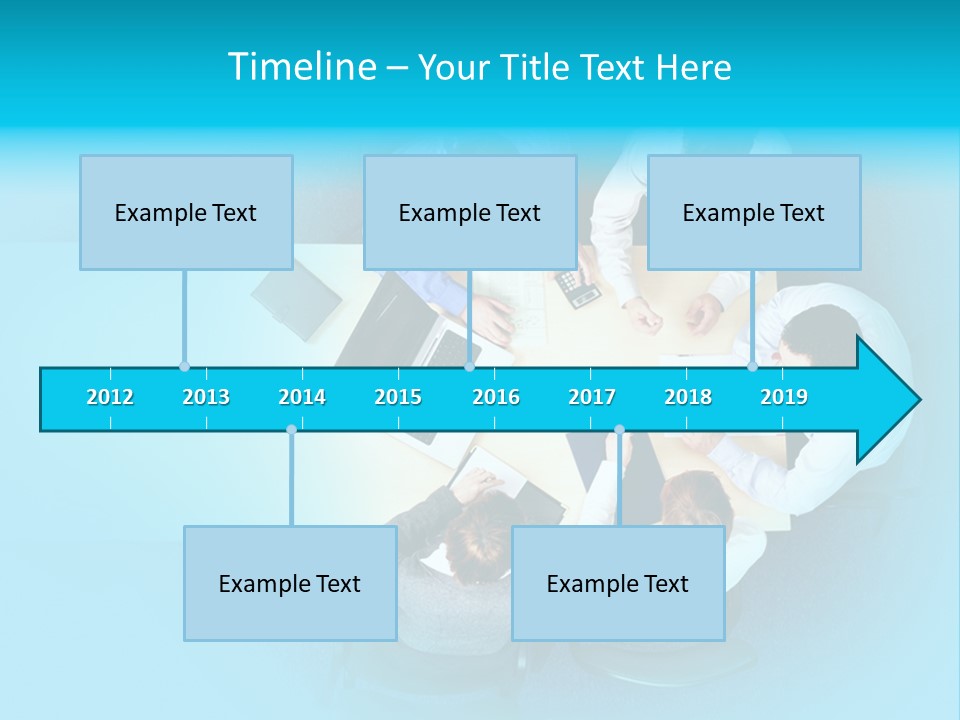 Timeline – Your Title Text Here

Example Text

Example Text

Example Text

2012 2013 2014 2015 2016 2017 2018 2019

Example Text

Example Text